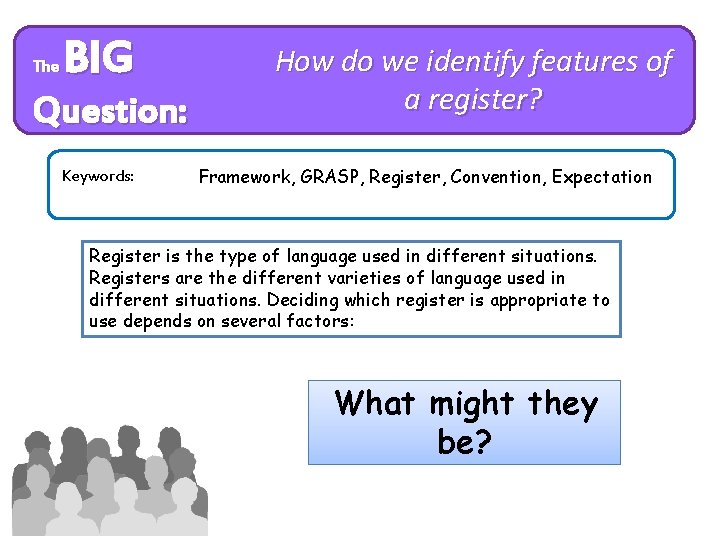 The BIG Question:

How do we identify features of a register?

Keywords: Framework, GRASP, Register, Convention, Expectation

Register is the type of language used in different situations. Registers are the different varieties of language used in different situations. Deciding which register is appropriate to use depends on several factors:

What might they be?